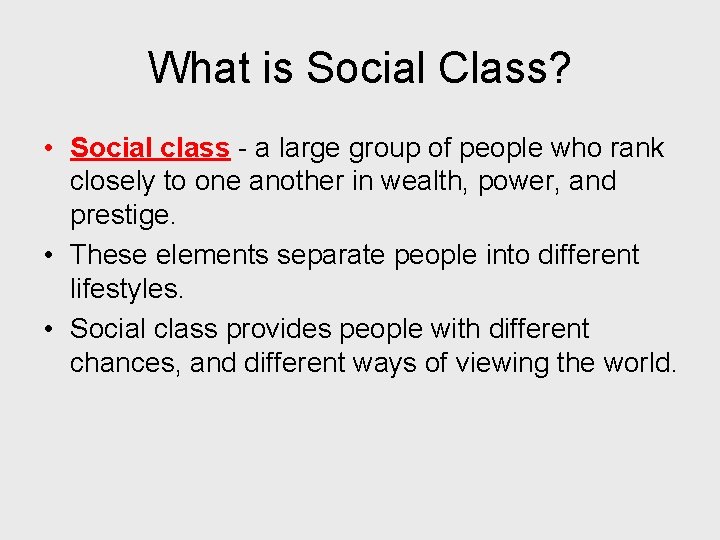 What is Social Class?

• Social class - a large group of people who rank closely to one another in wealth, power, and prestige.
• These elements separate people into different lifestyles.
• Social class provides people with different chances, and different ways of viewing the world.